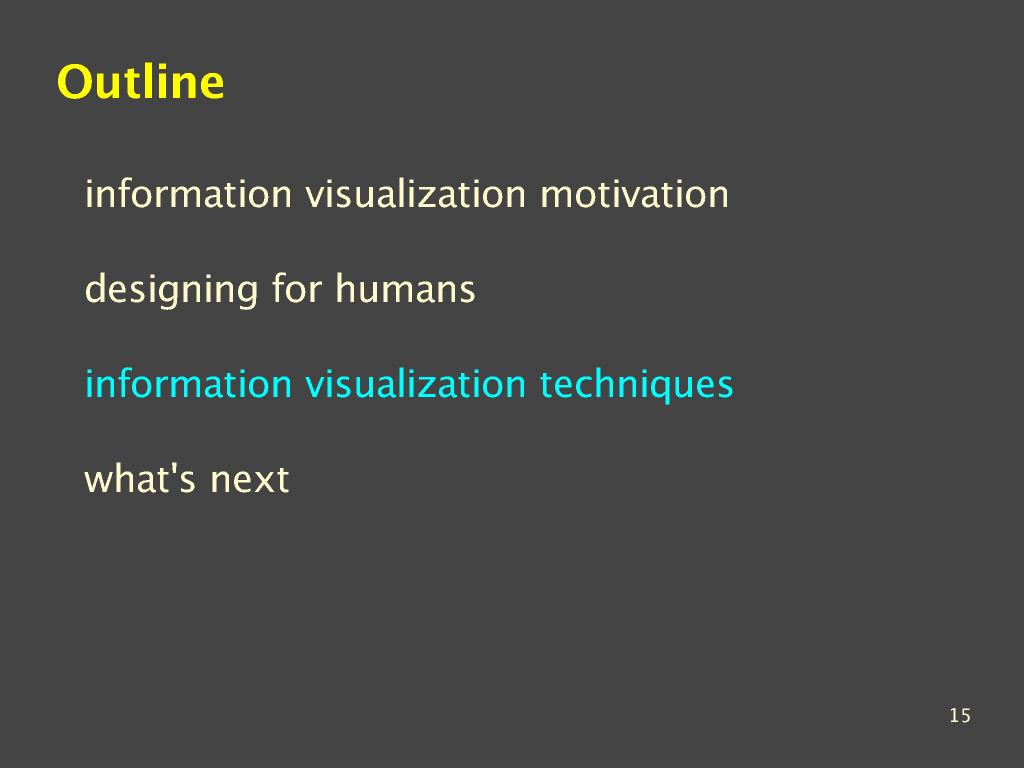 Outline

information visualization motivation

designing for humans

information visualization techniques

what's next

15